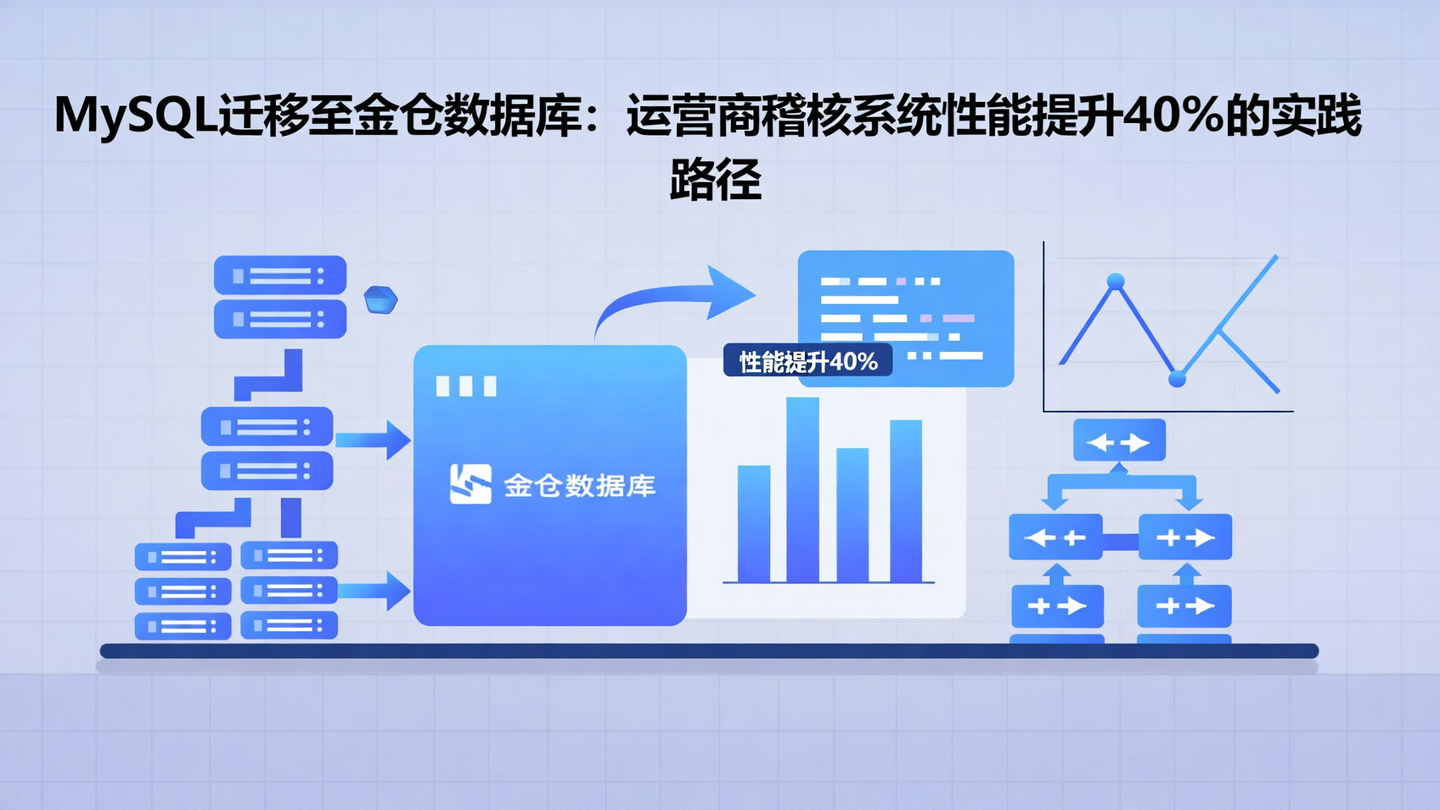 MySQL迁移至金仓数据库：运营商稽核系统性能提升40%的实践路径

性能提升40%

金仓数据库